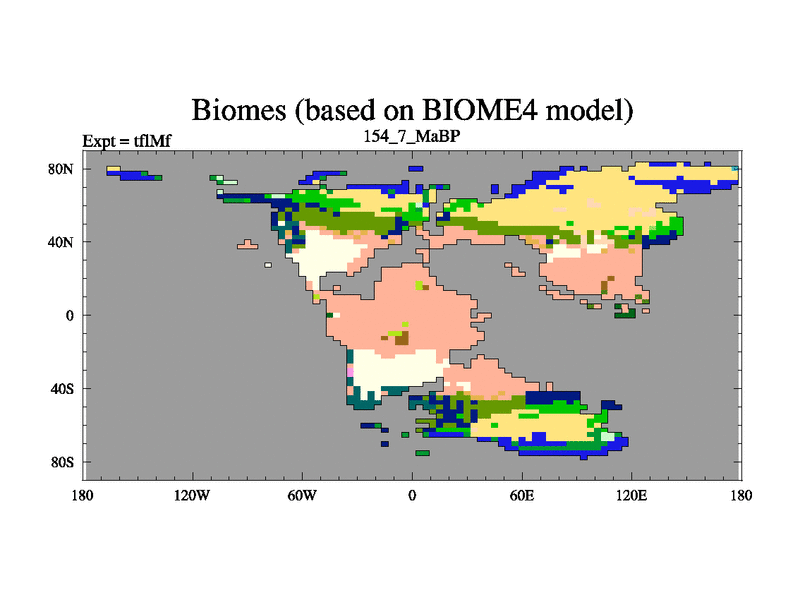 Biomes (based on BIOME4 model)

Expt = tflMf

154_7_MaBP

80N
40N
0
40S
80S

180 120W 60W 0 60E 120E 180